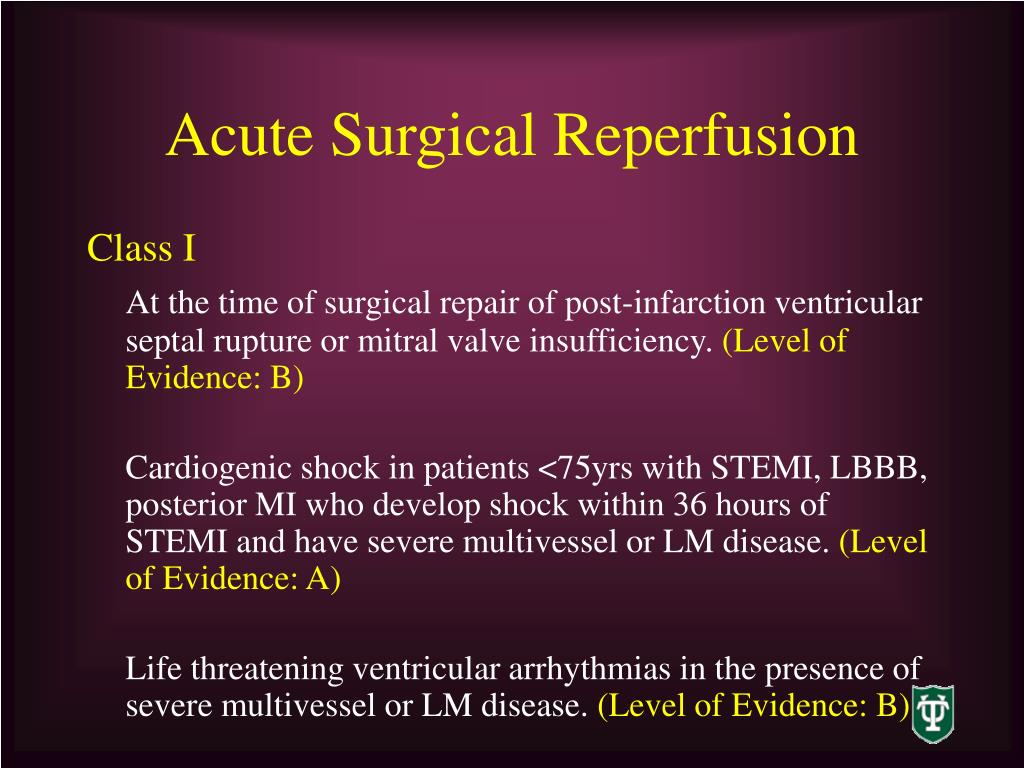 Acute Surgical Reperfusion

Class I

At the time of surgical repair of post-infarction ventricular septal rupture or mitral valve insufficiency. (Level of Evidence: B)

Cardiogenic shock in patients <75yrs with STEMI, LBBB, posterior MI who develop shock within 36 hours of STEMI and have severe multivessel or LM disease. (Level of Evidence: A)

Life threatening ventricular arrhythmias in the presence of severe multivessel or LM disease. (Level of Evidence: B)